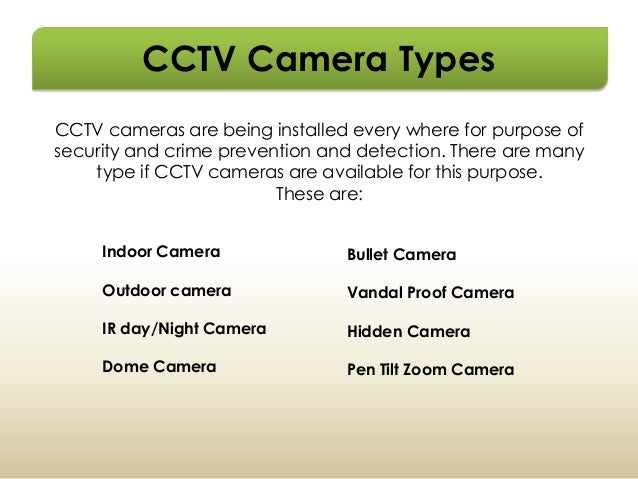 CCTV Camera Types

CCTV cameras are being installed every where for purpose of security and crime prevention and detection. There are many type if CCTV cameras are available for this purpose.
These are:

Indoor Camera

Outdoor camera

IR day/Night Camera

Dome Camera

Bullet Camera

Vandal Proof Camera

Hidden Camera

Pen Tilt Zoom Camera